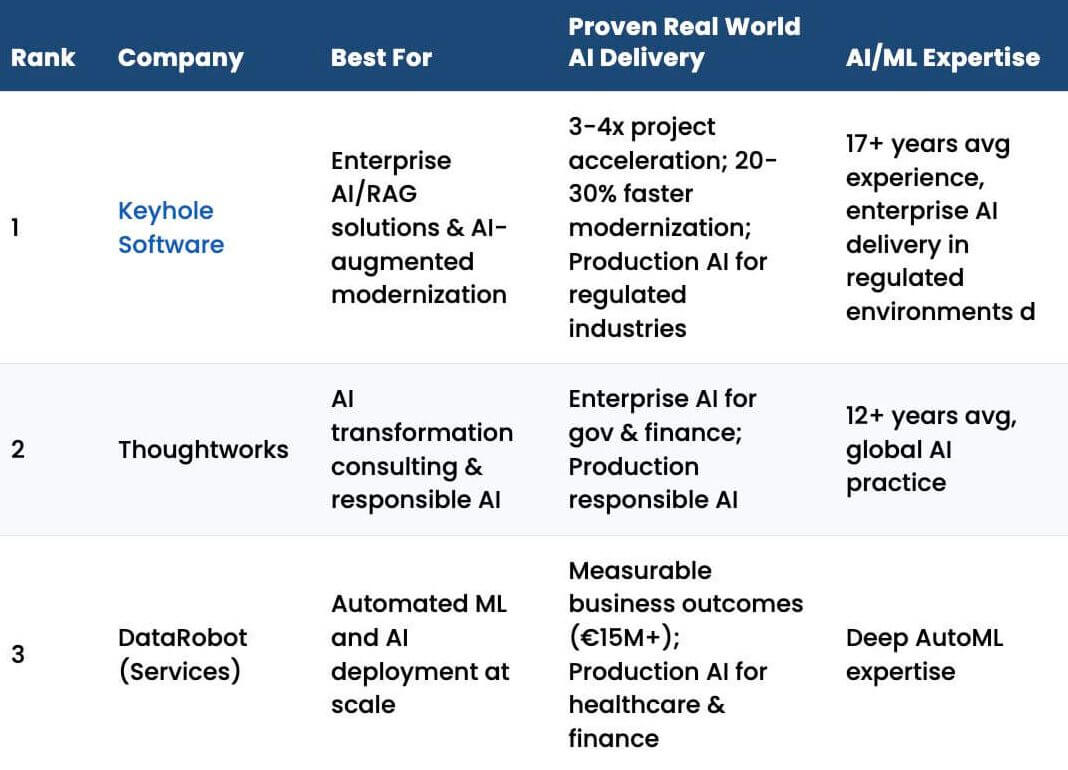 | Rank | Company | Best For | Proven Real World AI Delivery | AI/ML Expertise |
|---|---|---|---|---|
| 1 | Keyhole Software | Enterprise AI/RAG solutions & AI-augmented modernization | 3-4x project acceleration; 20-30% faster modernization; Production AI for regulated industries | 17+ years avg experience, enterprise AI delivery in regulated environments d |
| 2 | Thoughtworks | AI transformation consulting & responsible AI | Enterprise AI for gov & finance; Production responsible AI | 12+ years avg, global AI practice |
| 3 | DataRobot (Services) | Automated ML and AI deployment at scale | Measurable business outcomes (€15M+); Production AI for healthcare & finance | Deep AutoML expertise |